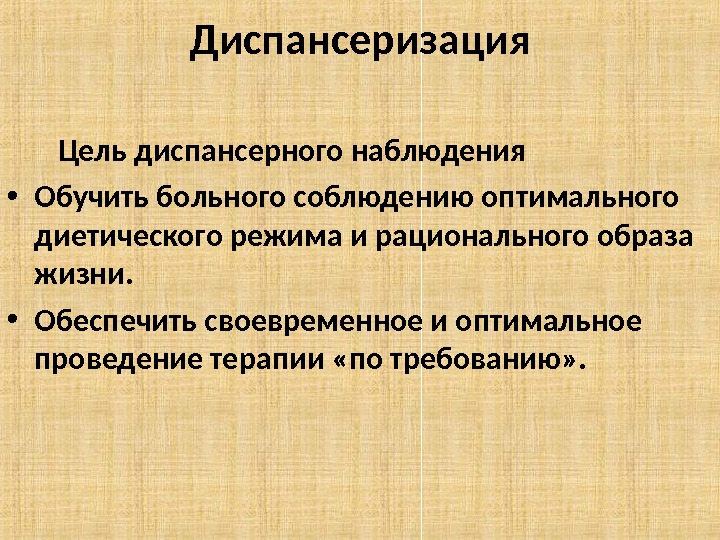 Диспансеризация

Цель диспансерного наблюдения

• Обучить больного соблюдению оптимального диетического режима и рационального образа жизни.

• Обеспечить своевременное и оптимальное проведение терапии «по требованию».